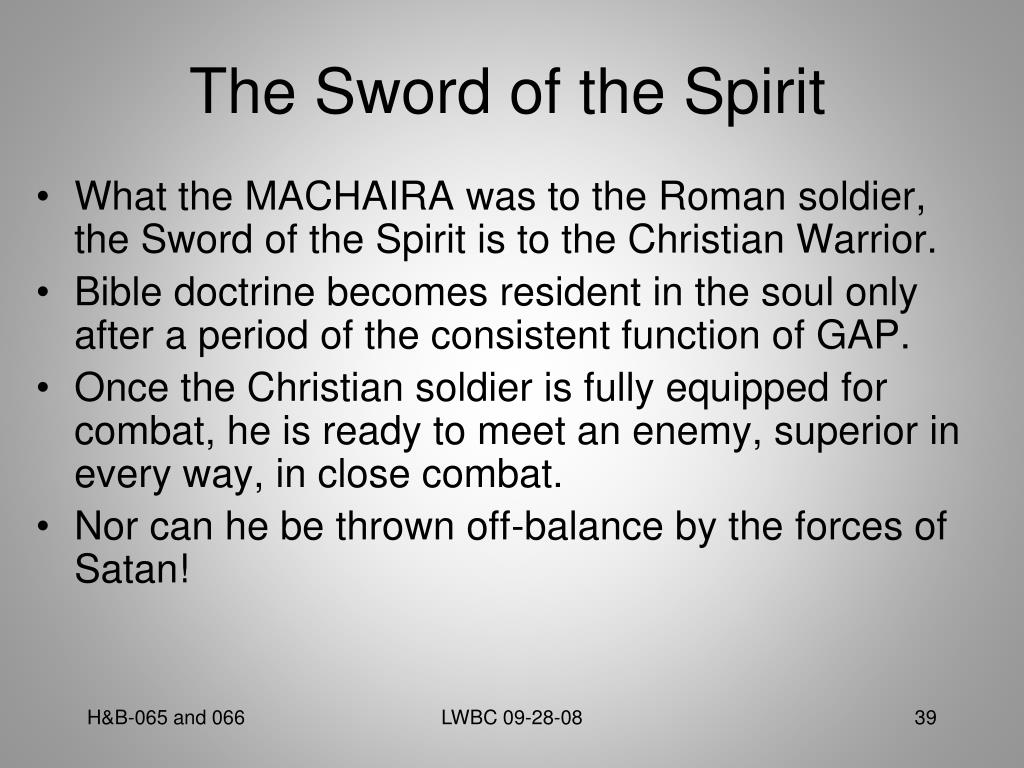 The Sword of the Spirit

• What the MACHAIRA was to the Roman soldier, the Sword of the Spirit is to the Christian Warrior.
• Bible doctrine becomes resident in the soul only after a period of the consistent function of GAP.
• Once the Christian soldier is fully equipped for combat, he is ready to meet an enemy, superior in every way, in close combat.
• Nor can he be thrown off-balance by the forces of Satan!

H&B-065 and 066

LWBC 09-28-08

39